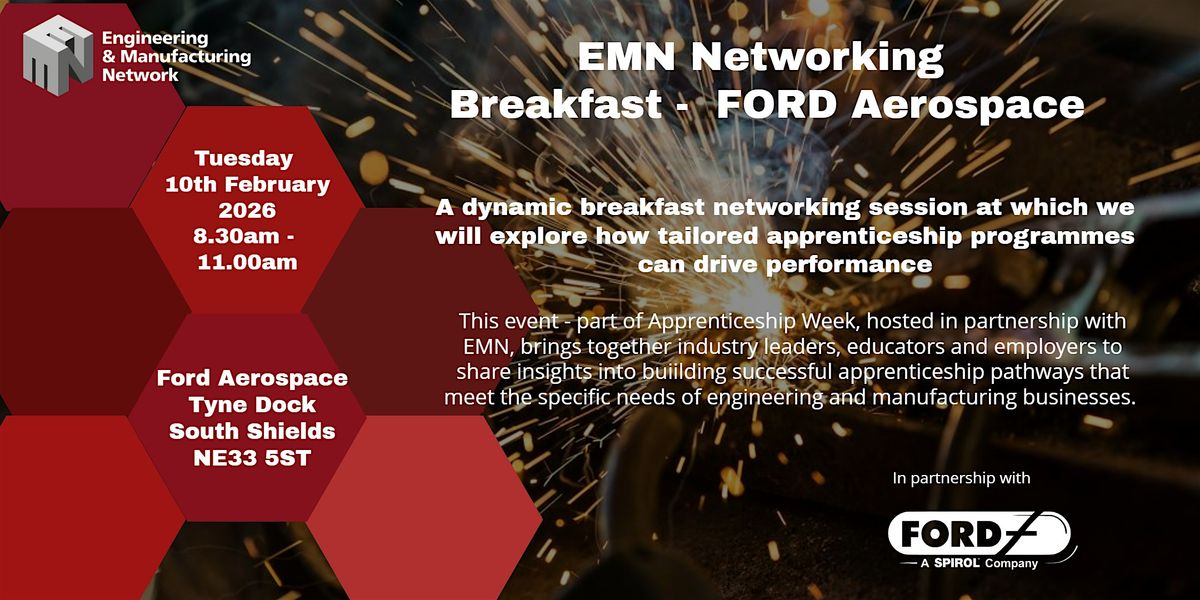 EMN
Engineering & Manufacturing Network

EMN Networking Breakfast - FORD Aerospace

Tuesday 10th February 2026 8.30am - 11.00am

A dynamic breakfast networking session at which we will explore how tailored apprenticeship programmes can drive performance

This event - part of Apprenticeship Week, hosted in partnership with EMN, brings together industry leaders, educators and employers to share insights into buiilding successful apprenticeship pathways that meet the specific needs of engineering and manufacturing businesses.

Ford Aerospace
Tyne Dock
South Shields
NE33 5ST

In partnership with

FORD
A SPIROL Company